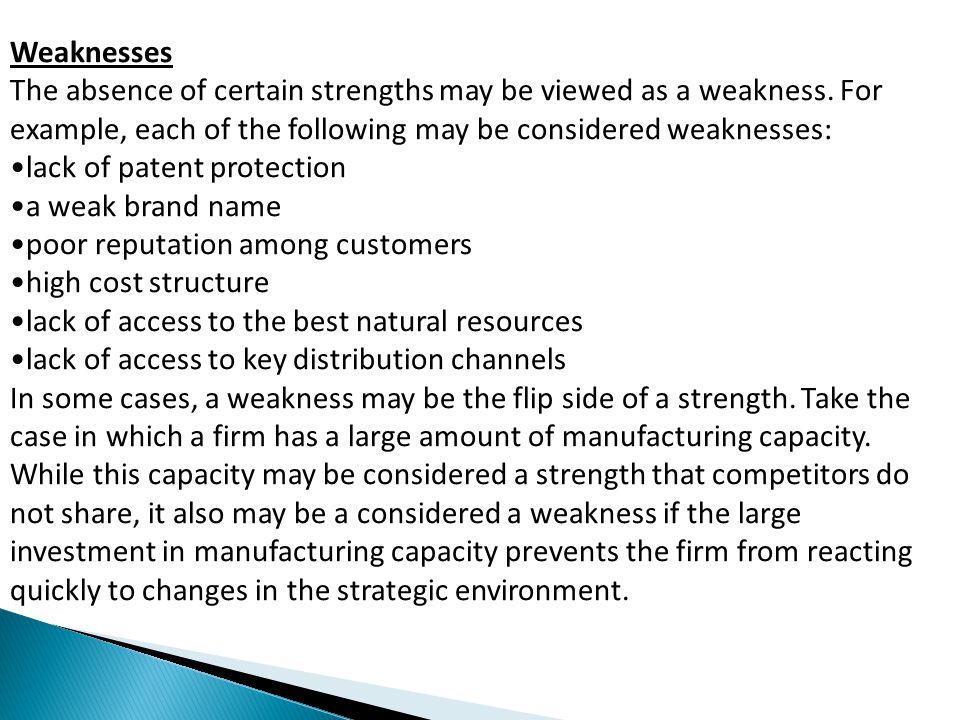 Weaknesses
The absence of certain strengths may be viewed as a weakness. For example, each of the following may be considered weaknesses:
•lack of patent protection
•a weak brand name
•poor reputation among customers
•high cost structure
•lack of access to the best natural resources
•lack of access to key distribution channels
In some cases, a weakness may be the flip side of a strength. Take the case in which a firm has a large amount of manufacturing capacity. While this capacity may be considered a strength that competitors do not share, it also may be a considered a weakness if the large investment in manufacturing capacity prevents the firm from reacting quickly to changes in the strategic environment.